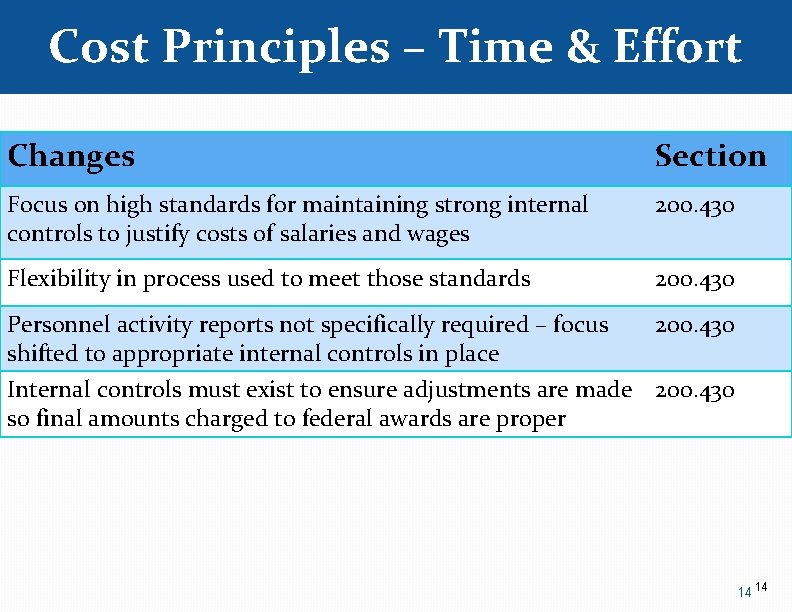 Cost Principles – Time & Effort

| Changes | Section |
|---|---|
| Focus on high standards for maintaining strong internal controls to justify costs of salaries and wages | 200.430 |
| Flexibility in process used to meet those standards | 200.430 |
| Personnel activity reports not specifically required – focus shifted to appropriate internal controls in place | 200.430 |
| Internal controls must exist to ensure adjustments are made so final amounts charged to federal awards are proper | 200.430 |

14 14